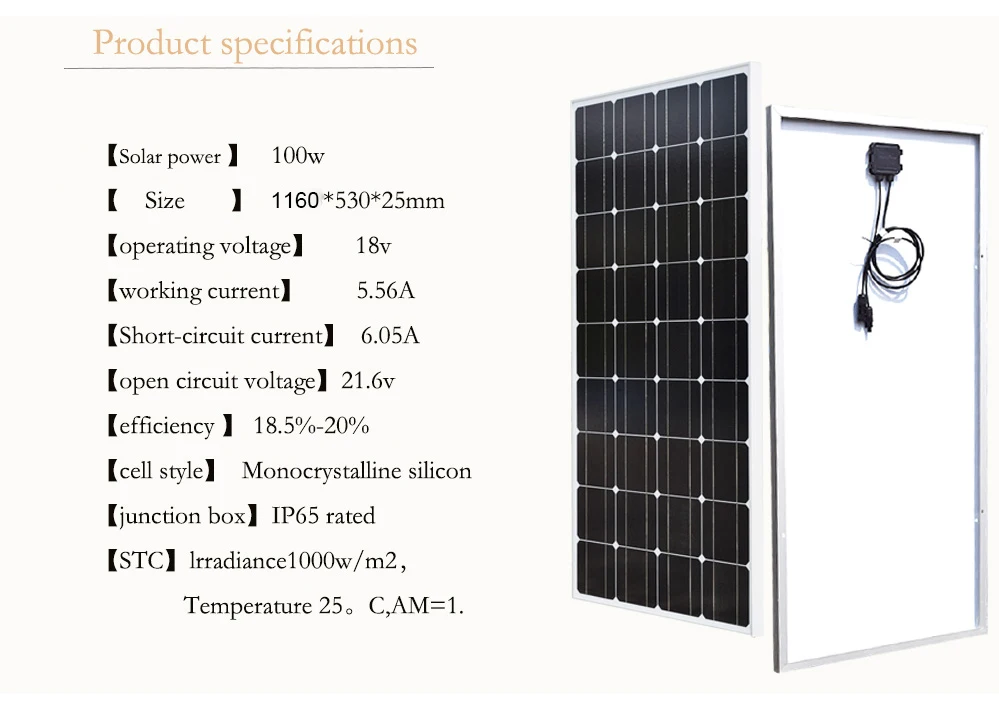 Product specifications

【Solar power 】 100w

【 Size 】 1160*530*25mm

【operating voltage】 18v

【working current】 5.56A

【Short-circuit current】 6.05A

【open circuit voltage】21.6v

【efficiency 】 18.5%-20%

【cell style】 Monocrystalline silicon

【junction box】IP65 rated

【STC】lrradiance1000w/m2，

Temperature 25。C,AM=1.